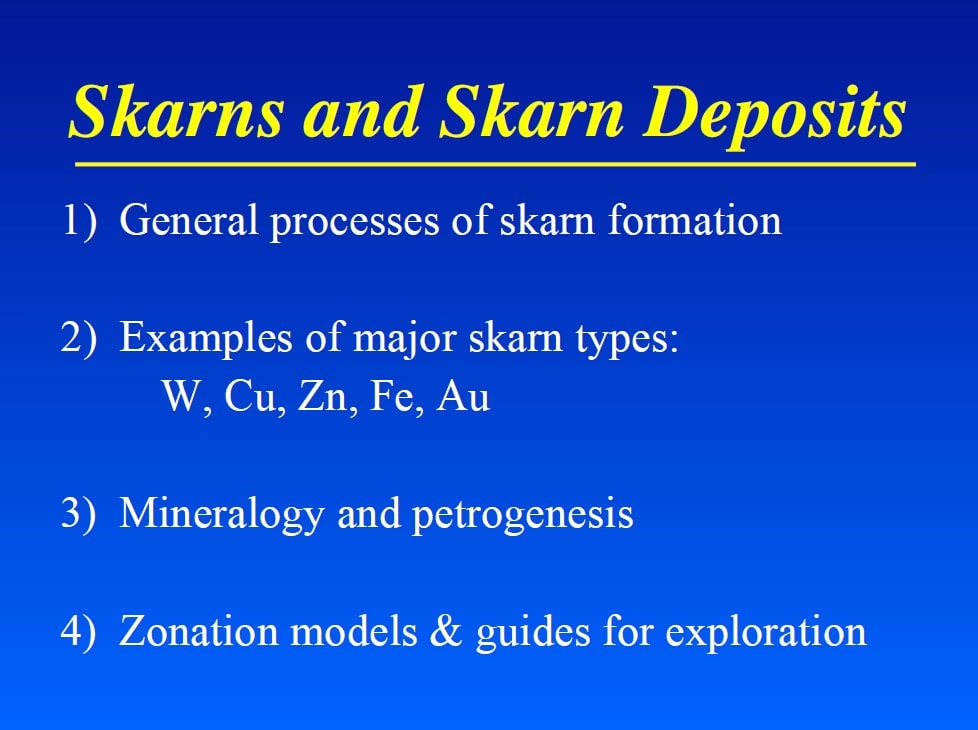 Skarns and Skarn Deposits

1) General processes of skarn formation

2) Examples of major skarn types:
W, Cu, Zn, Fe, Au

3) Mineralogy and petrogenesis

4) Zonation models & guides for exploration